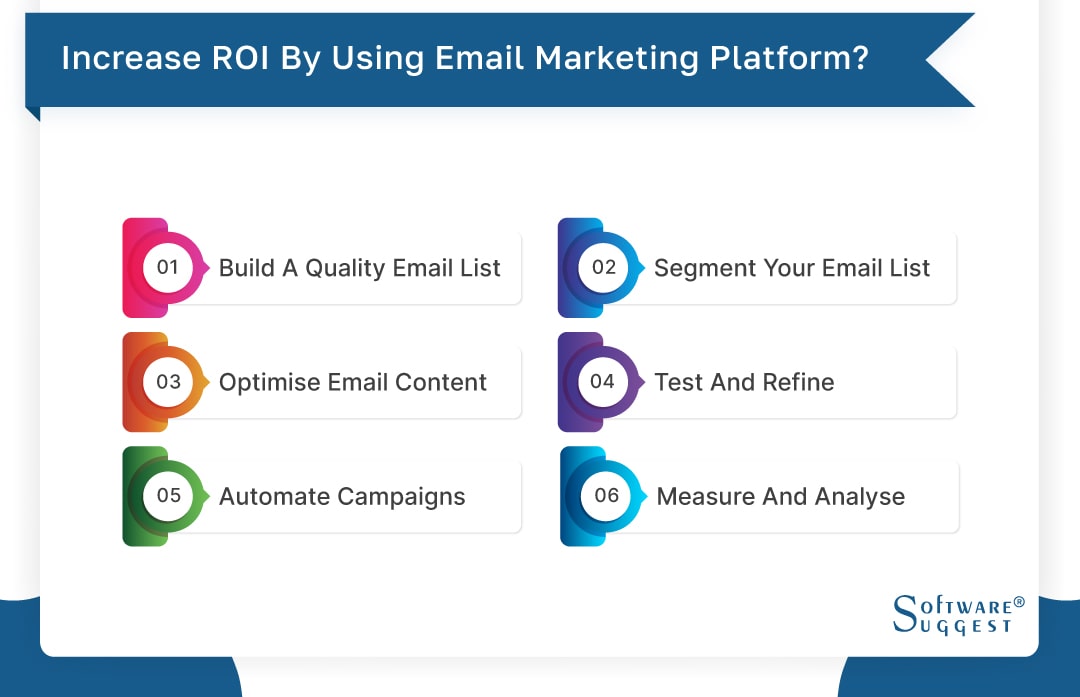 Increase ROI By Using Email Marketing Platform?

01 Build A Quality Email List

02 Segment Your Email List

03 Optimise Email Content

04 Test And Refine

05 Automate Campaigns

06 Measure And Analyse

SOFTWARE® SUGGEST